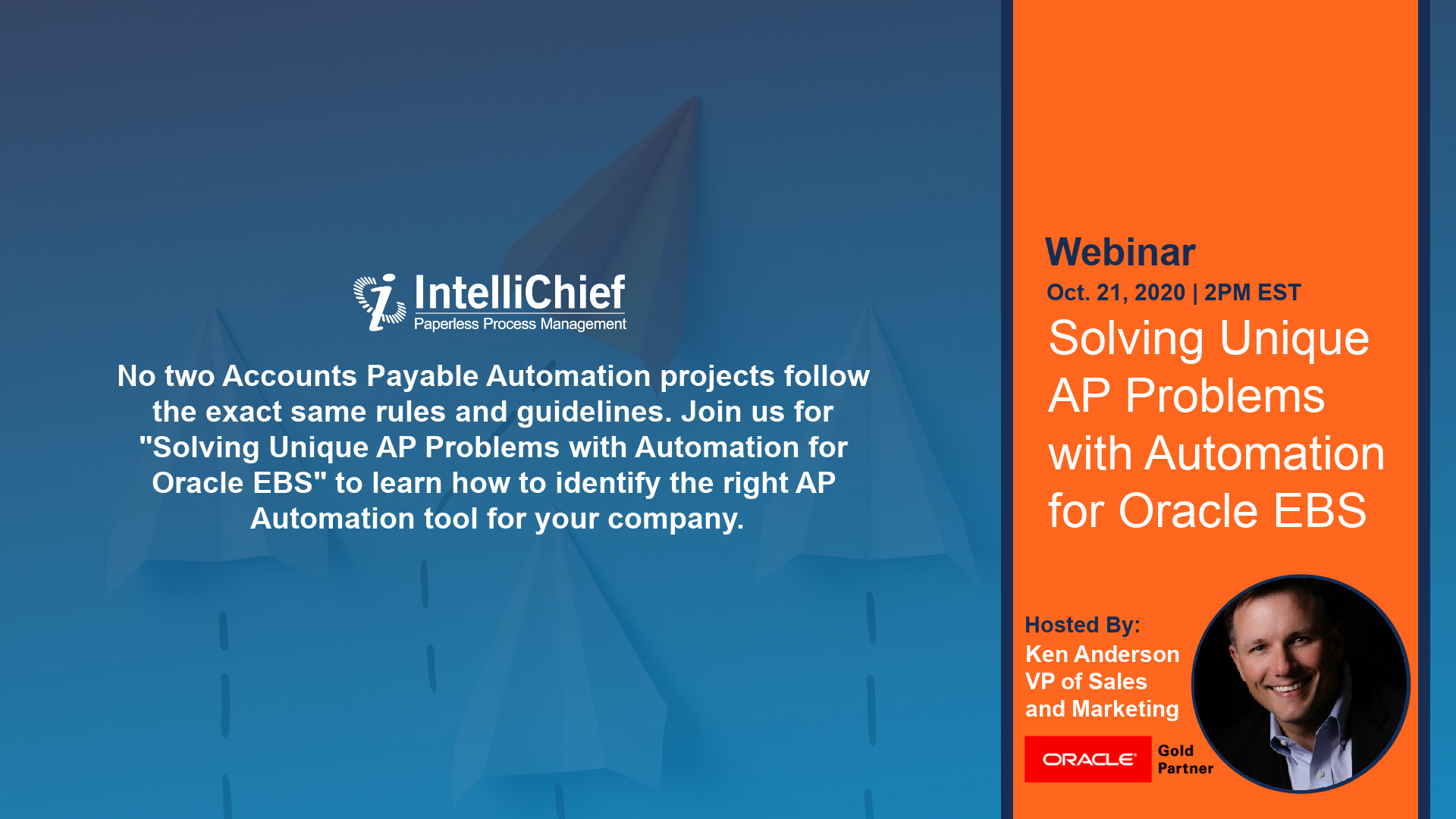 IntelliChief
Paperless Process Management

No two Accounts Payable Automation projects follow the exact same rules and guidelines. Join us for "Solving Unique AP Problems with Automation for Oracle EBS" to learn how to identify the right AP Automation tool for your company.

Webinar
Oct. 21, 2020 | 2PM EST
Solving Unique AP Problems with Automation for Oracle EBS

Hosted By:
Ken Anderson
VP of Sales and Marketing

ORACLE Gold Partner